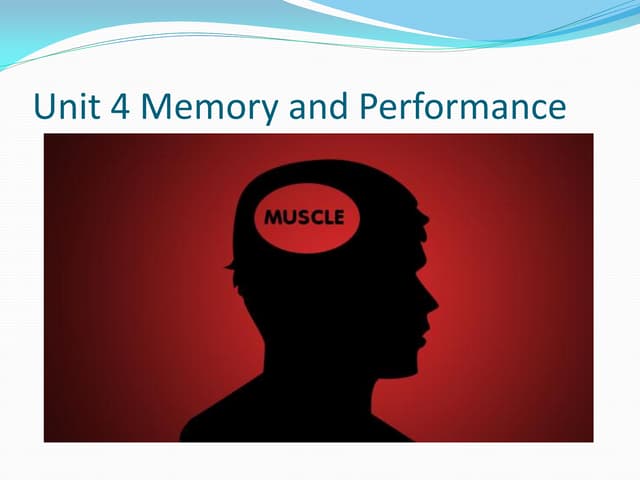 Unit 4 Memory and Performance

MUSCLE